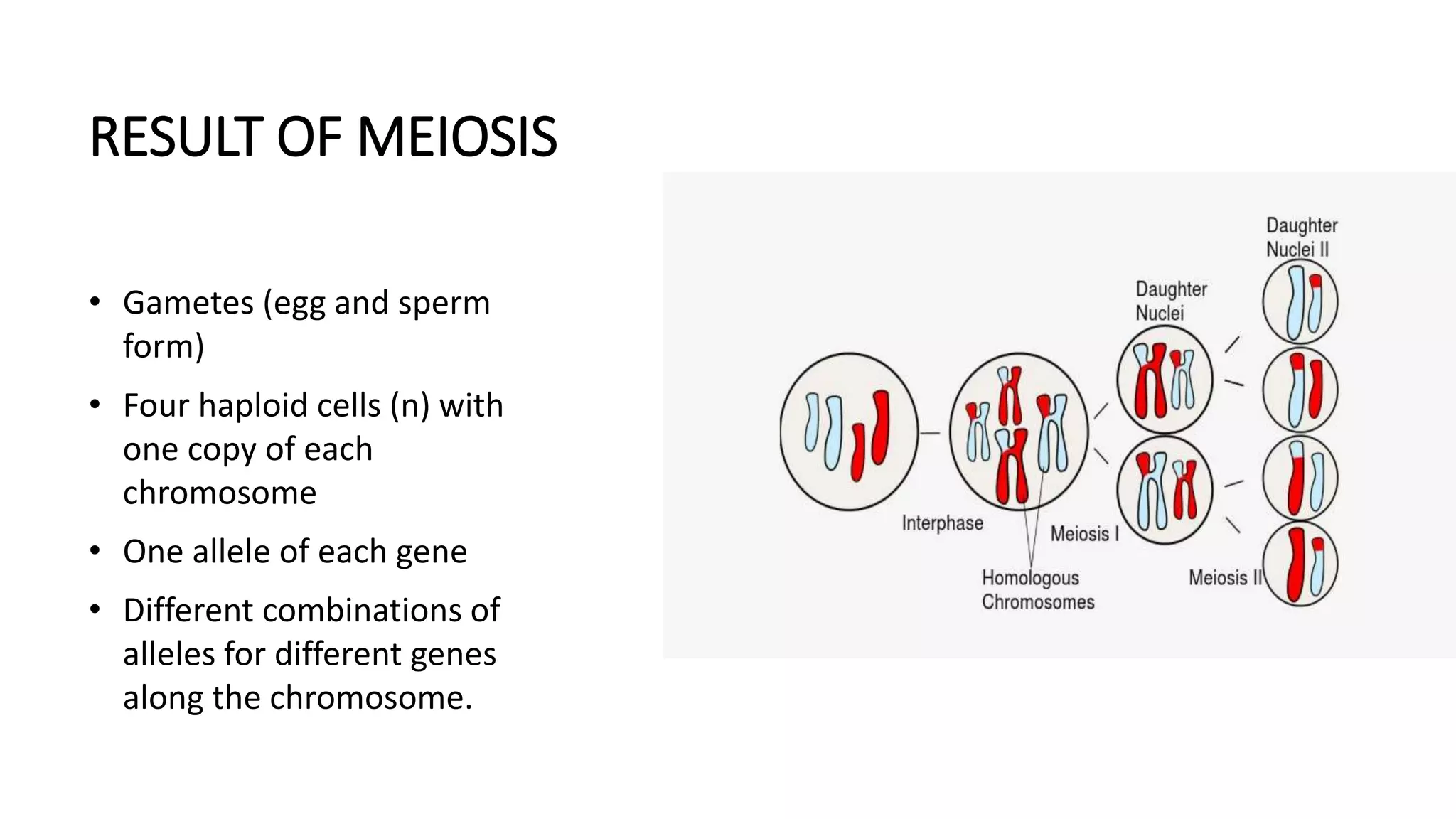 RESULT OF MEIOSIS

• Gametes (egg and sperm form)
• Four haploid cells (n) with one copy of each chromosome
• One allele of each gene
• Different combinations of alleles for different genes along the chromosome.

Daughter Nuclei II

Daughter Nuclei

Interphase

Meiosis I

Homologous Chromosomes

Meiosis II